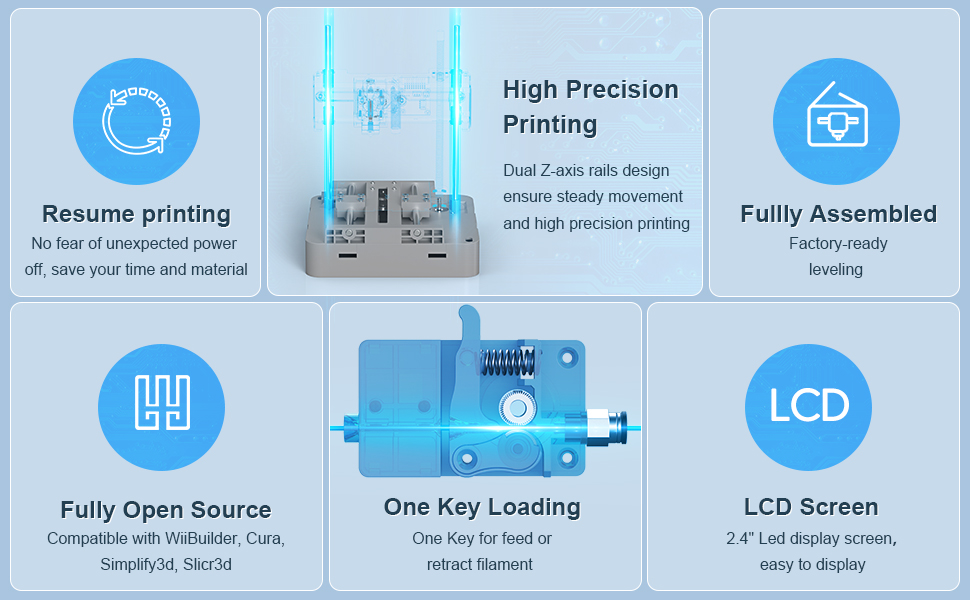 Resume printing
No fear of unexpected power off, save your time and material

High Precision Printing
Dual Z-axis rails design ensure steady movement and high precision printing

Fullly Assembled
Factory-ready leveling

Fully Open Source
Compatible with WiiBuilder, Cura, Simplify3d, Slicr3d

One Key Loading
One Key for feed or retract filament

LCD

LCD Screen
2.4" Led display screen, easy to display